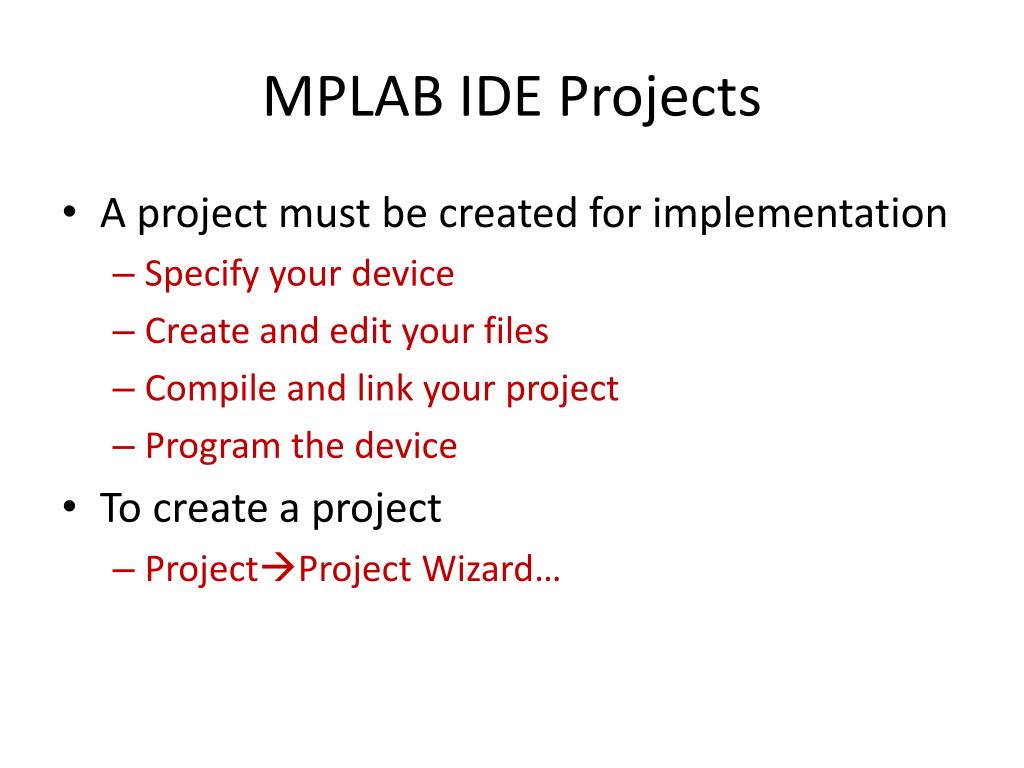 MPLAB IDE Projects

• A project must be created for implementation
– Specify your device
– Create and edit your files
– Compile and link your project
– Program the device
• To create a project
– Project→Project Wizard…